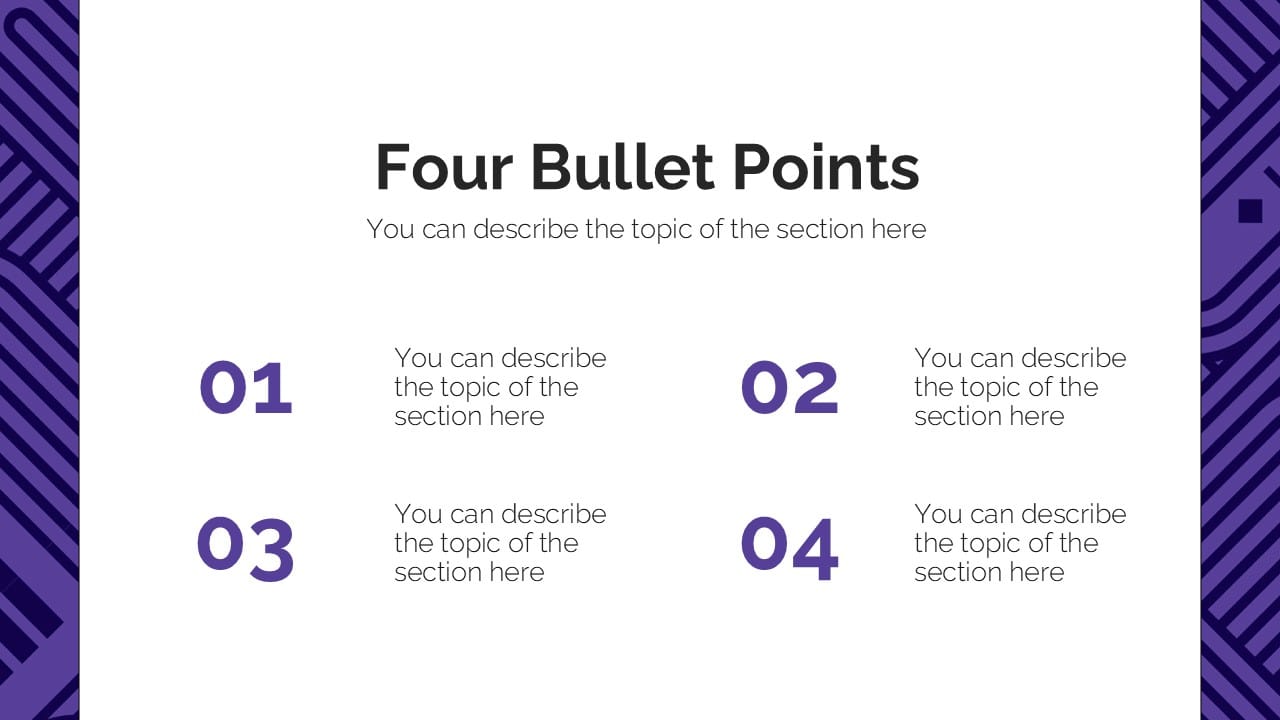 Four Bullet Points

You can describe the topic of the section here

01

You can describe the topic of the section here

02

You can describe the topic of the section here

03

You can describe the topic of the section here

04

You can describe the topic of the section here